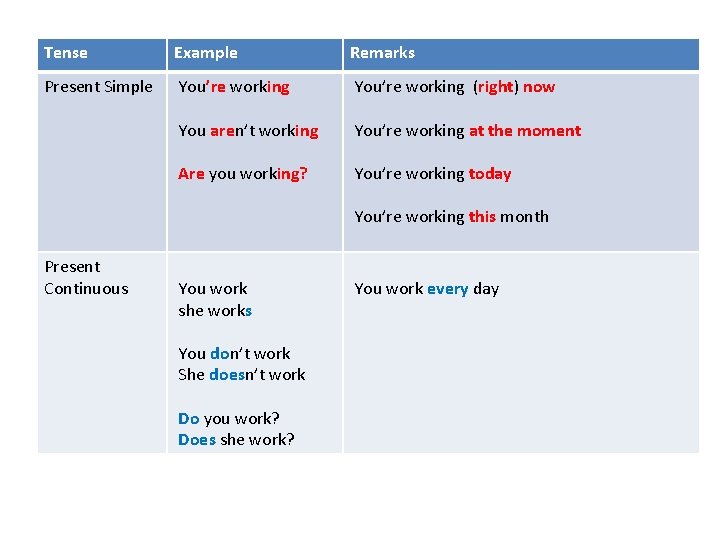 | Tense | Example | Remarks |
|---|---|---|
| Present Simple | You're working<br><br>You aren't working<br><br>Are you working? | You're working (right) now<br><br>You're working at the moment<br><br>You're working today<br><br>You're working this month |
| Present Continuous | You work<br>she works<br><br>You don't work<br>She doesn't work<br><br>Do you work?<br>Does she work? | You work every day |